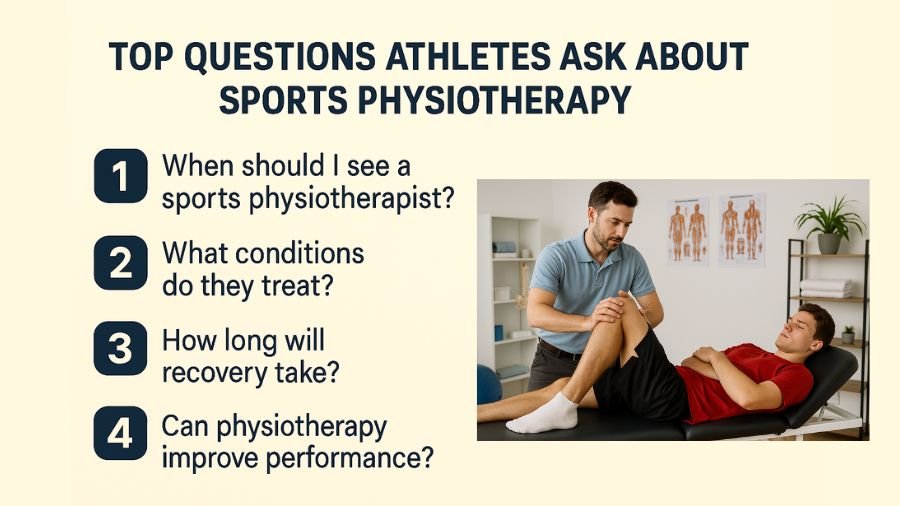 TOP QUESTIONS ATHLETES ASK ABOUT SPORTS PHYSIOTHERAPY

1 When should I see a sports physiotherapist?

2 What conditions do they treat?

3 How long will recovery take?

4 Can physiotherapy improve performance?